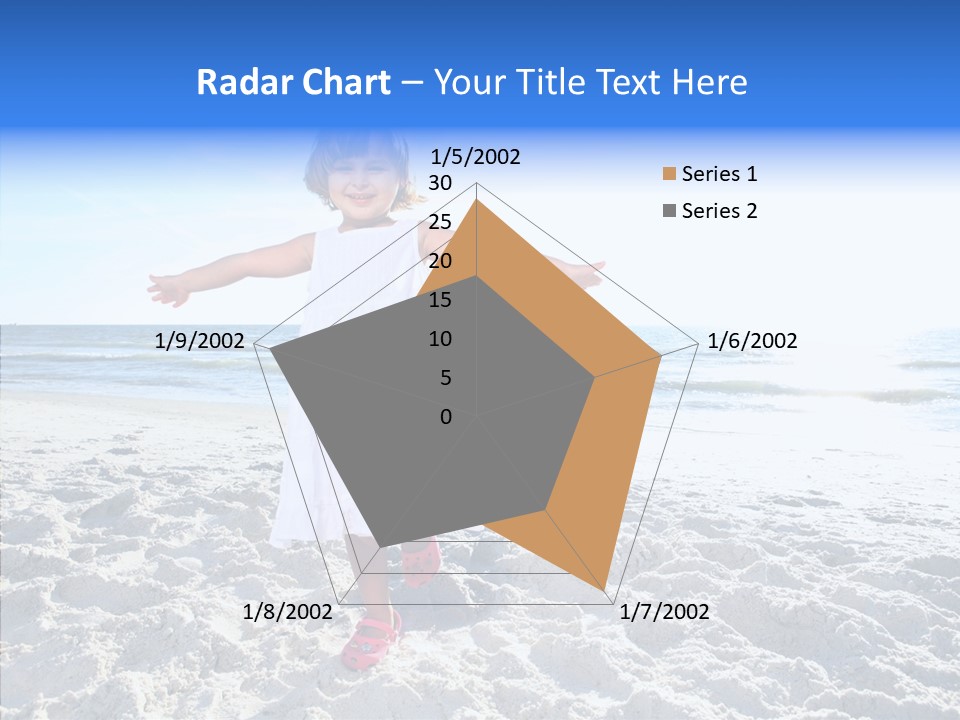 Radar Chart – Your Title Text Here

1/5/2002

30
25
20
15
10
5
0

1/6/2002
1/7/2002
1/8/2002
1/9/2002

Series 1
Series 2